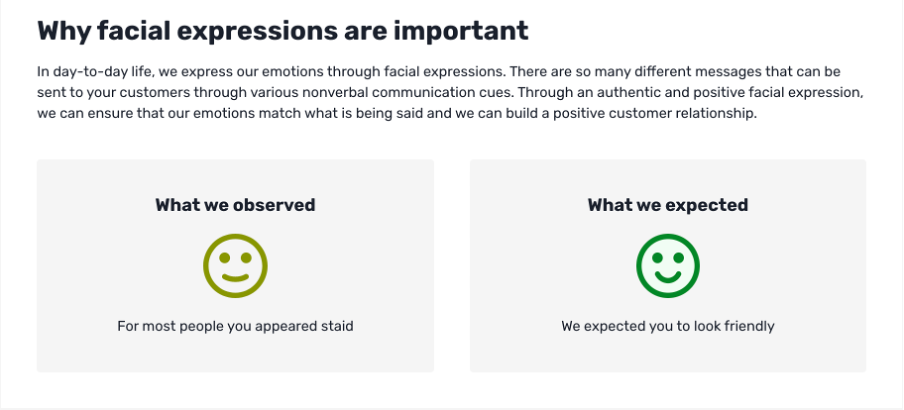 Why facial expressions are important

In day-to-day life, we express our emotions through facial expressions. There are so many different messages that can be sent to your customers through various nonverbal communication cues. Through an authentic and positive facial expression, we can ensure that our emotions match what is being said and we can build a positive customer relationship.

What we observed

For most people you appeared staid

What we expected

We expected you to look friendly